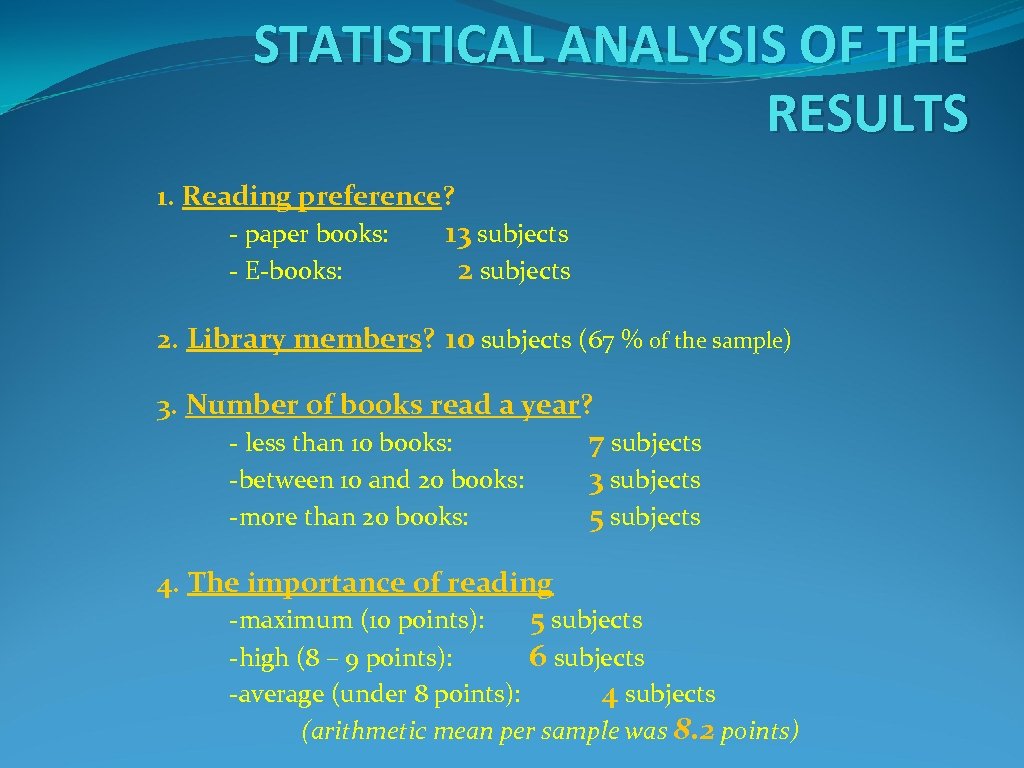 STATISTICAL ANALYSIS OF THE RESULTS

1. Reading preference?
- paper books: 13 subjects
- E-books: 2 subjects

2. Library members? 10 subjects (67 % of the sample)

3. Number of books read a year?
- less than 10 books: 7 subjects
-between 10 and 20 books: 3 subjects
-more than 20 books: 5 subjects

4. The importance of reading
-maximum (10 points): 5 subjects
-high (8 – 9 points): 6 subjects
-average (under 8 points): 4 subjects
(arithmetic mean per sample was 8.2 points)